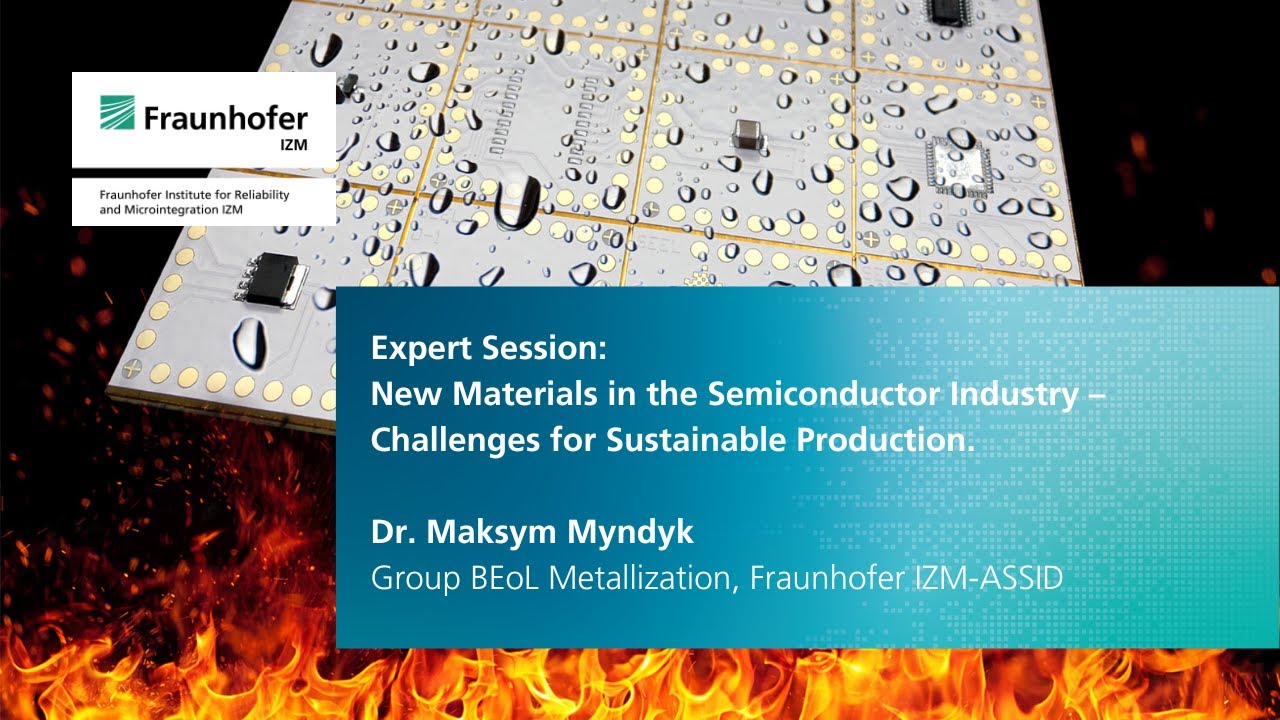 Fraunhofer
IZM

Fraunhofer Institute for Reliability and Microintegration IZM

Expert Session:
New Materials in the Semiconductor Industry – Challenges for Sustainable Production.

Dr. Maksym Myndyk
Group BEoL Metallization, Fraunhofer IZM-ASSID